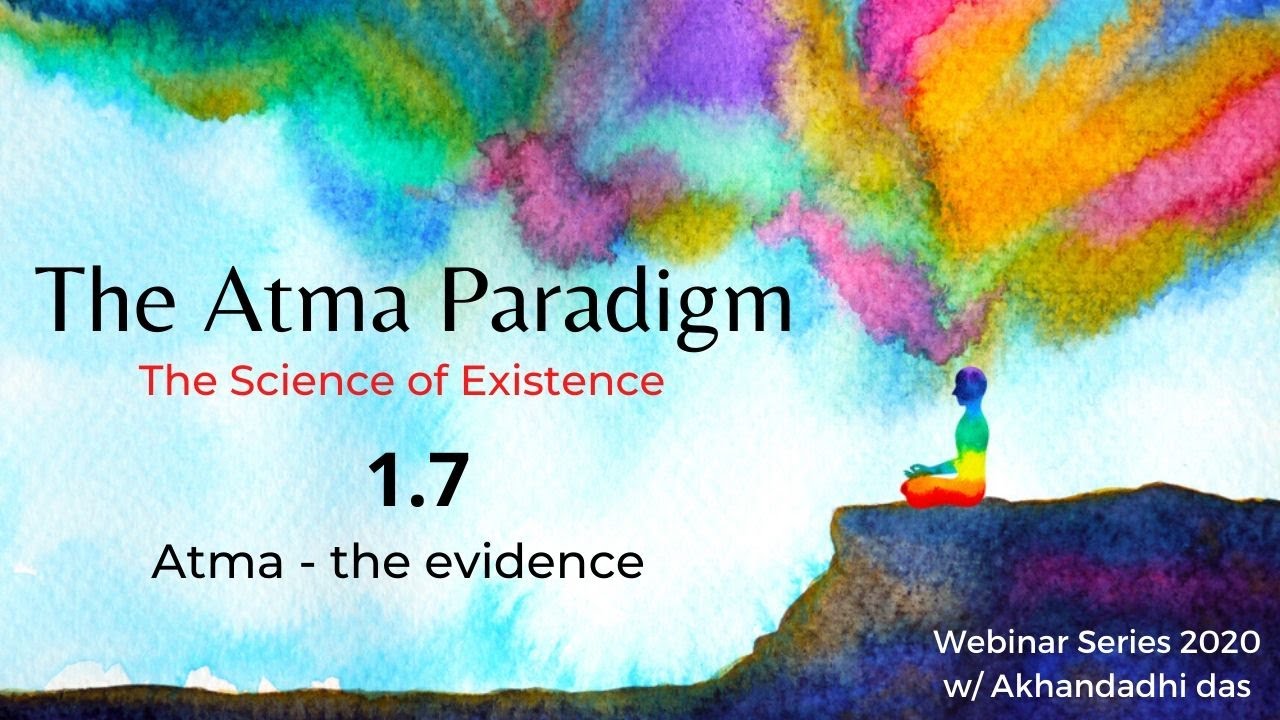 The Atma Paradigm

The Science of Existence

1.7

Atma - the evidence

Webinar Series 2020
w/ Akhandadhi das